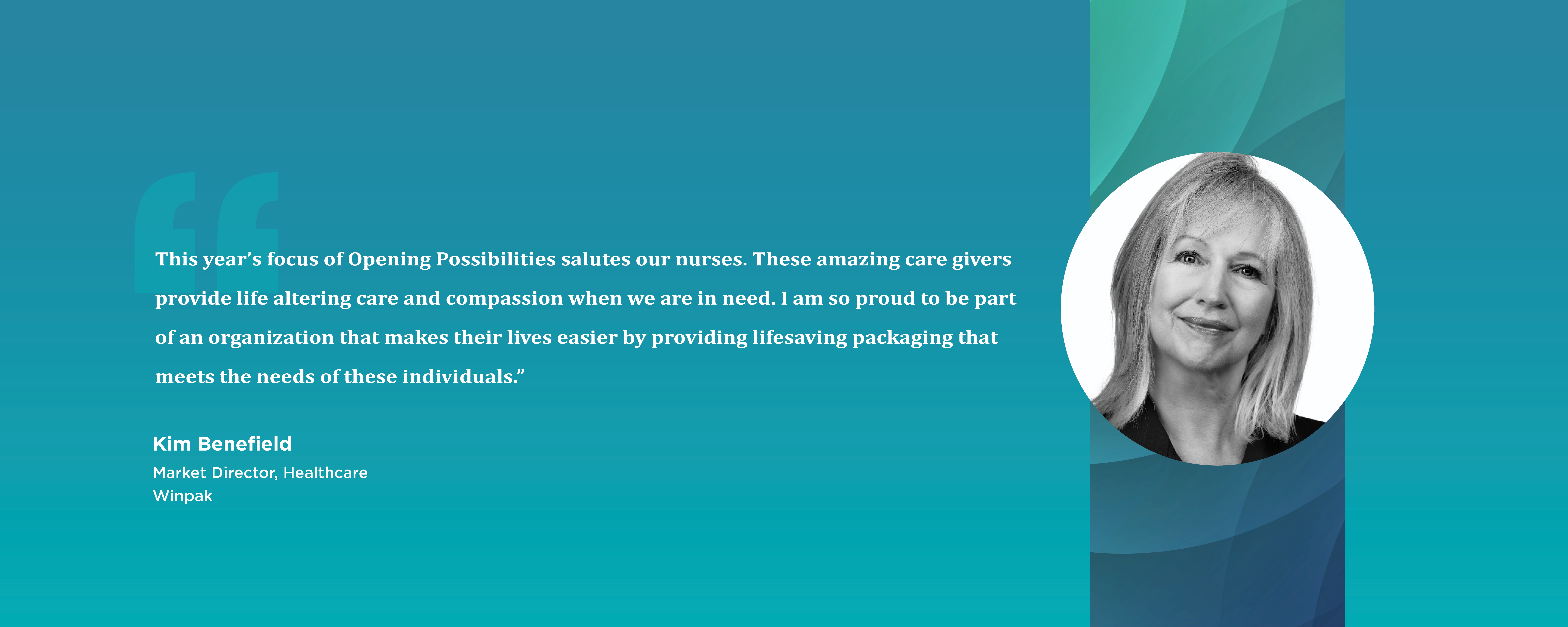 “

This year’s focus of Opening Possibilities salutes our nurses. These amazing care givers provide life altering care and compassion when we are in need. I am so proud to be part of an organization that makes their lives easier by providing lifesaving packaging that meets the needs of these individuals.”

Kim Benefield
Market Director, Healthcare
Winpak